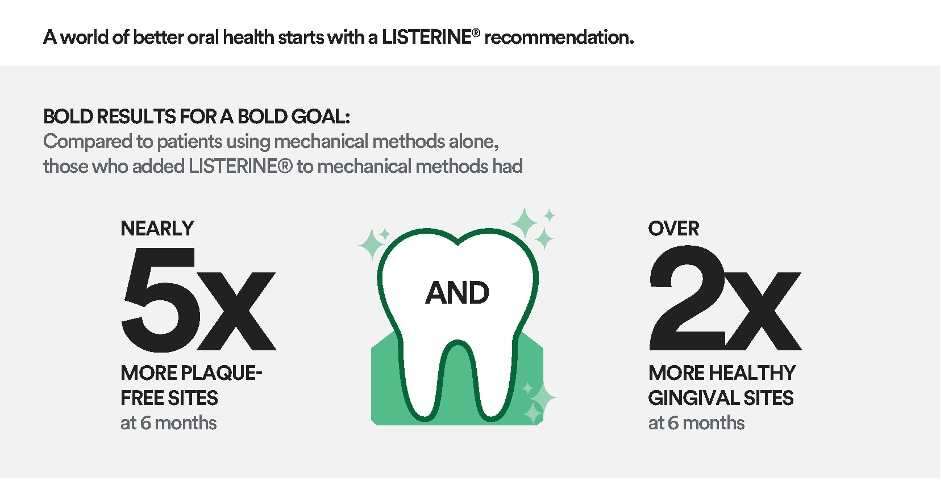 A world of better oral health starts with a LISTERINE® recommendation.

BOLD RESULTS FOR A BOLD GOAL:
Compared to patients using mechanical methods alone, those who added LISTERINE® to mechanical methods had

NEARLY
5x
MORE PLAQUE-FREE SITES
at 6 months

AND

OVER
2x
MORE HEALTHY GINGIVAL SITES
at 6 months